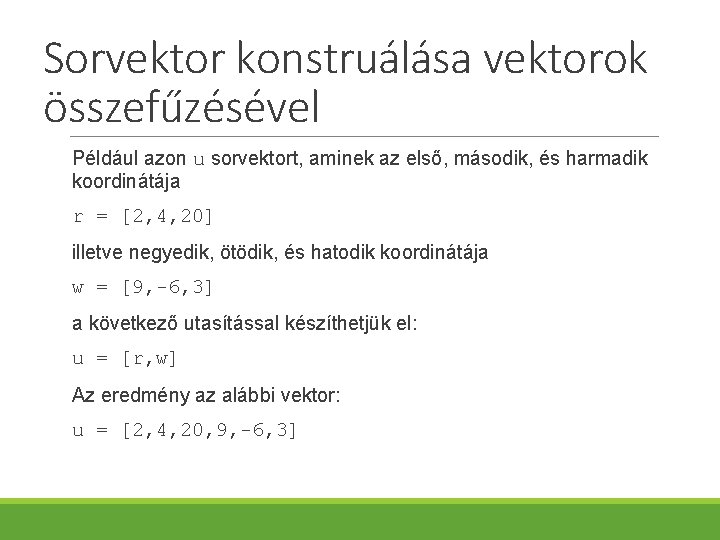 Sorvektor konstruálása vektorok összefűzésével

Például azon u sorvektort, aminek az első, második, és harmadik koordinátája

r = [2,4,20]

illetve negyedik, ötödik, és hatodik koordinátája

w = [9,-6,3]

a következő utasítással készíthetjük el:

u = [r,w]

Az eredmény az alábbi vektor:

u = [2,4,20,9,-6,3]